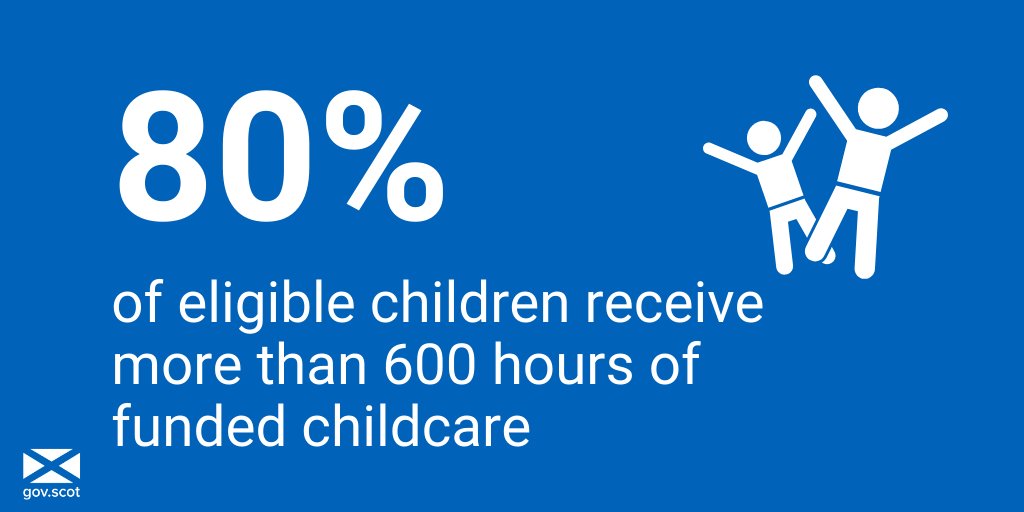 80%

of eligible children receive more than 600 hours of funded childcare

gov.scot